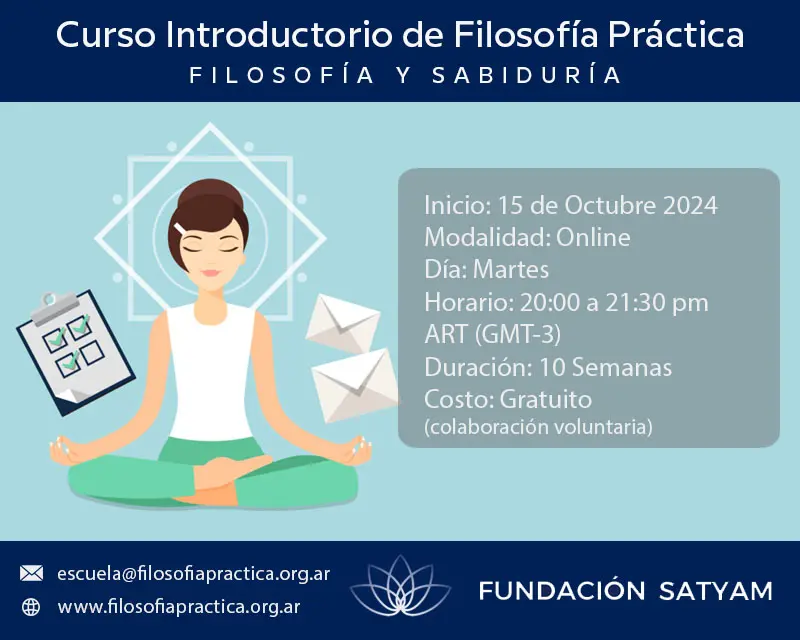 Curso Introductorio de Filosofía Práctica
FILOSOFÍA Y SABIDURÍA

Inicio: 15 de Octubre 2024
Modalidad: Online
Día: Martes
Horario: 20:00 a 21:30 pm ART (GMT-3)
Duración: 10 Semanas
Costo: Gratuito
(colaboración voluntaria)

escuela@filosofiapractica.org.ar
www.filosofiapractica.org.ar

FUNDACIÓN SATYAM